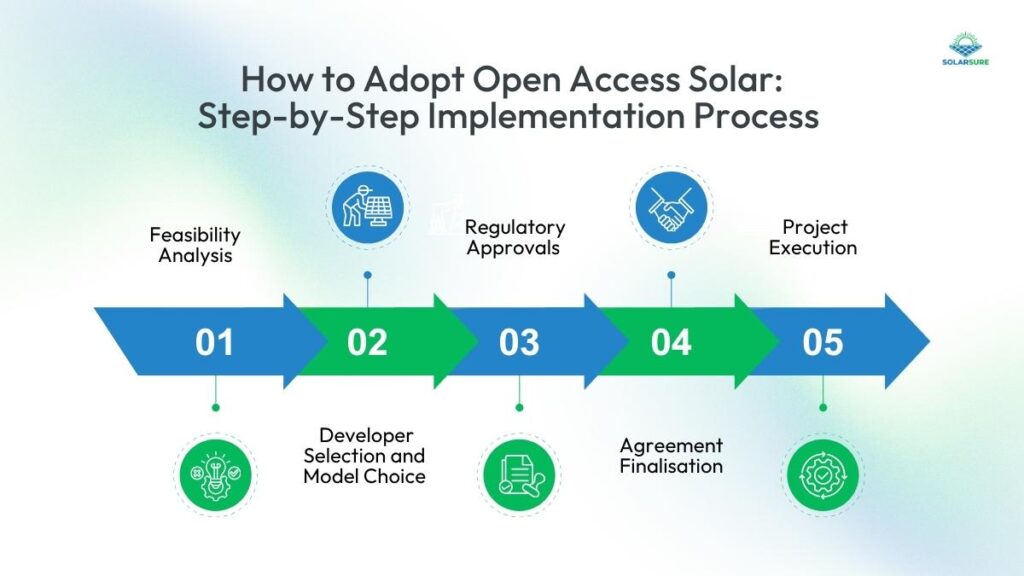 SOLARSURE

How to Adopt Open Access Solar: Step-by-Step Implementation Process

Feasibility Analysis

Regulatory Approvals

Project Execution

01

02

03

04

05

Developer Selection and Model Choice

Agreement Finalisation